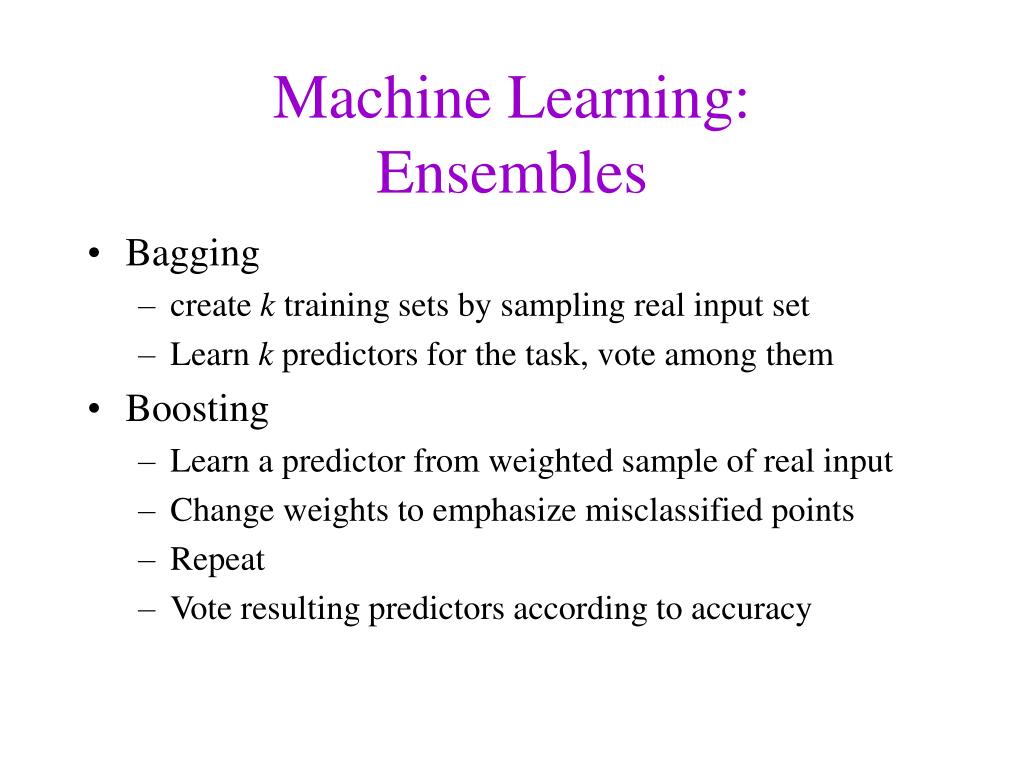 Machine Learning:
Ensembles

• Bagging
– create $k$ training sets by sampling real input set
– Learn $k$ predictors for the task, vote among them
• Boosting
– Learn a predictor from weighted sample of real input
– Change weights to emphasize misclassified points
– Repeat
– Vote resulting predictors according to accuracy